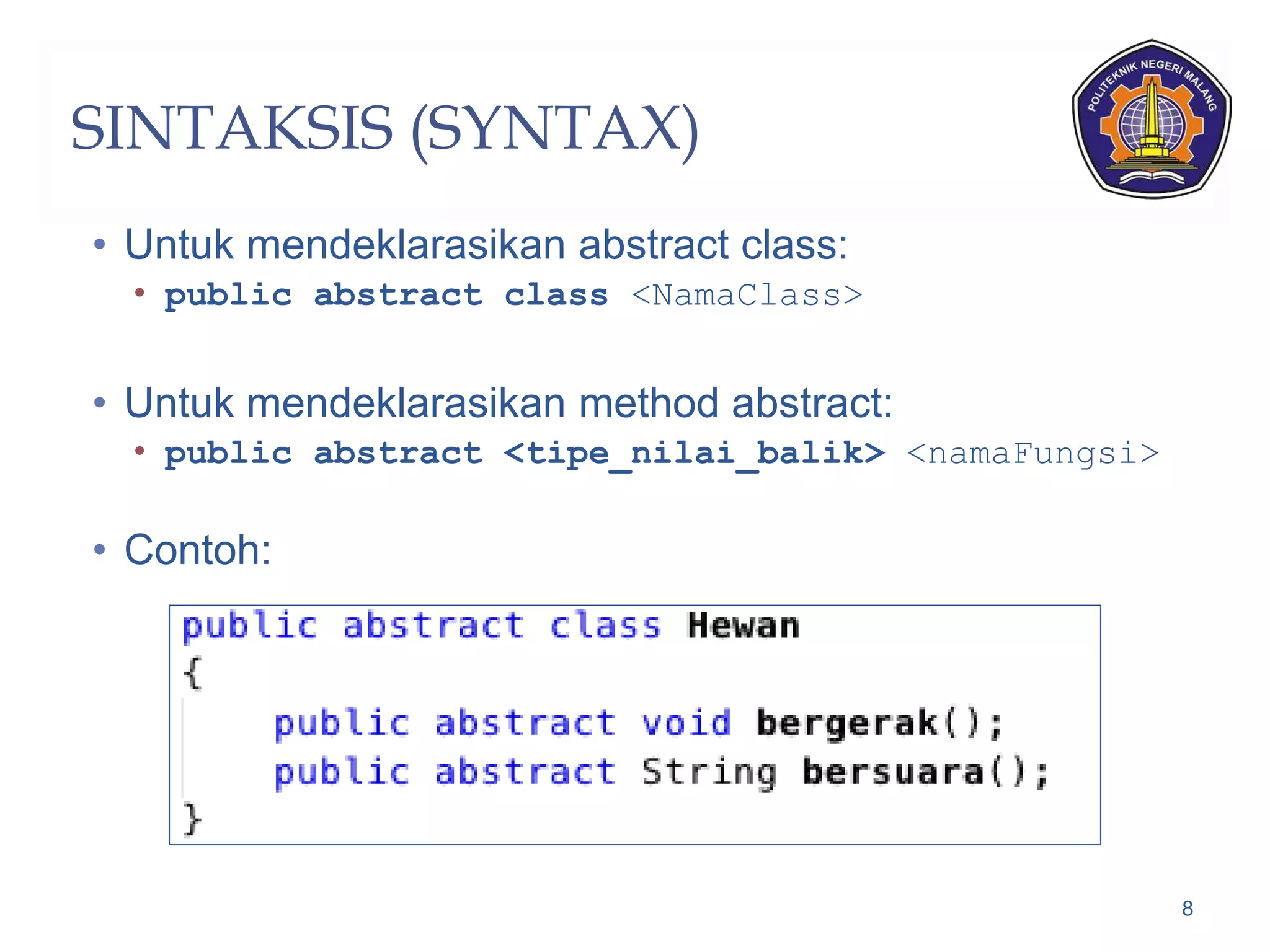 SINTAKSIS (SYNTAX)

POLITEKNIK NEGERI MALANG

• Untuk mendeklarasikan abstract class:
  • public abstract class <NamaClass>

• Untuk mendeklarasikan method abstract:
  • public abstract <tipe_nilai_balik> <namaFungsi>

• Contoh:

public abstract class Hewan
{
    public abstract void bergerak();
    public abstract String bersuara();
}

8